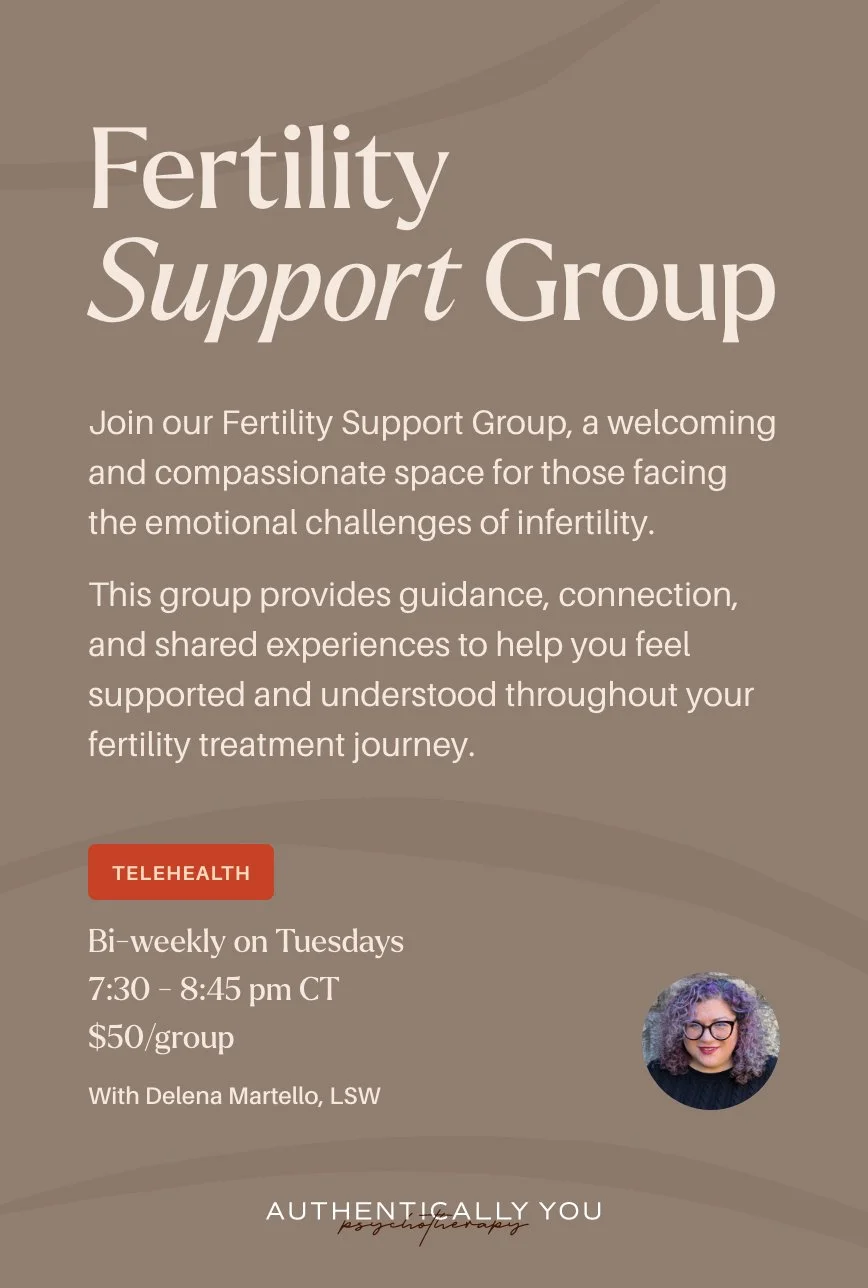 Fertility
Support Group

Join our Fertility Support Group, a welcoming and compassionate space for those facing the emotional challenges of infertility.

This group provides guidance, connection, and shared experiences to help you feel supported and understood throughout your fertility treatment journey.

TELEHEALTH

Bi-weekly on Tuesdays
7:30 - 8:45 pm CT
$50/group

With Delena Martello, LSW

AUTHENTICALLY YOU
psychotherapy